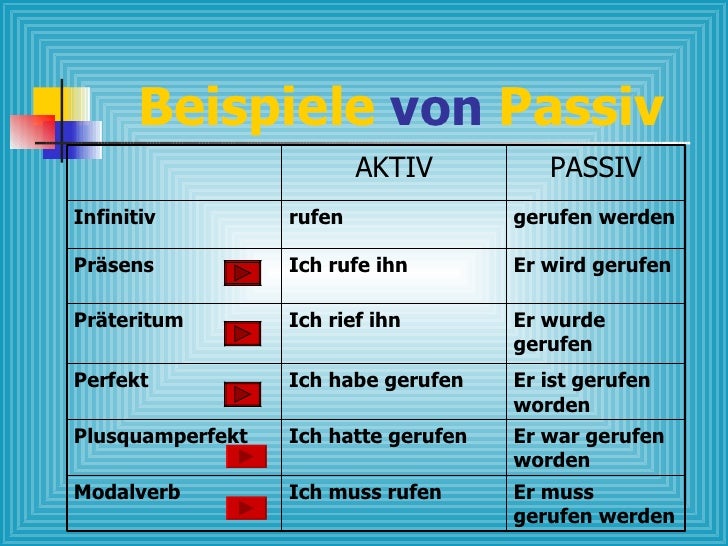 Beispiele von Passiv

| | AKTIV | PASSIV |
|---|---|---|
| Infinitiv | rufen | gerufen werden |
| Präsens | Ich rufe ihn | Er wird gerufen |
| Präteritum | Ich rief ihn | Er wurde gerufen |
| Perfekt | Ich habe gerufen | Er ist gerufen worden |
| Plusquamperfekt | Ich hatte gerufen | Er war gerufen worden |
| Modalverb | Ich muss rufen | Er muss gerufen werden |